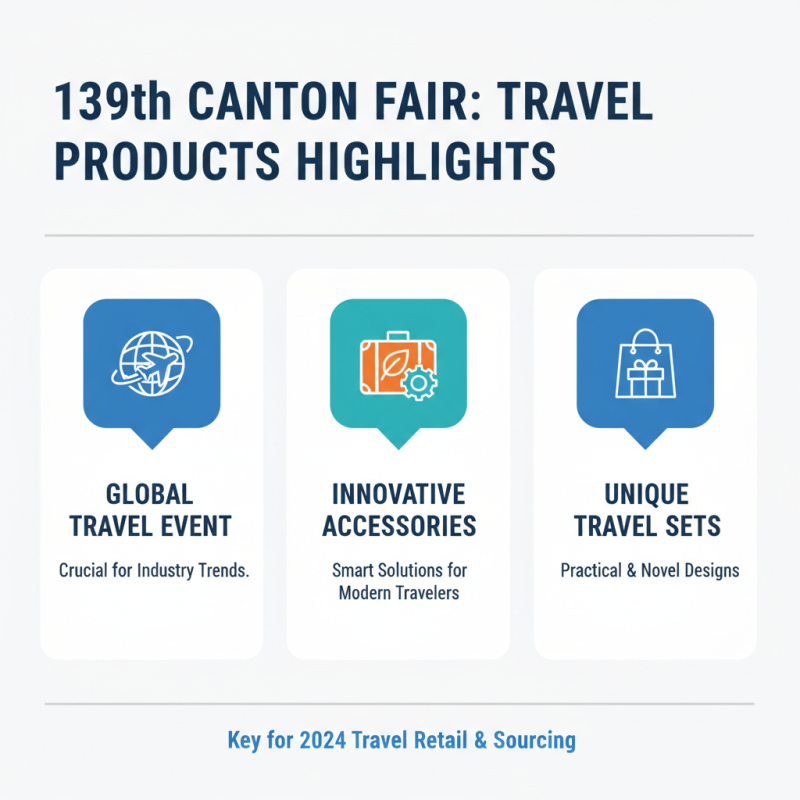 139th CANTON FAIR: TRAVEL PRODUCTS HIGHLIGHTS

GLOBAL TRAVEL EVENT

Crucial for Industry Trends.

INNOVATIVE ACCESSORIES

Smart Solutions for Modern Travelers

UNIQUE TRAVEL SETS

Practical & Novel Designs

Key for 2024 Travel Retail & Sourcing